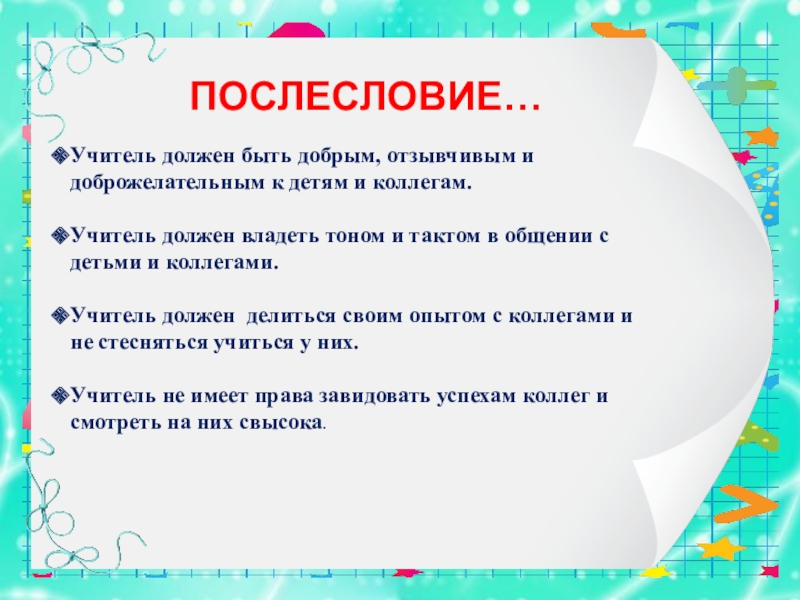 ПОСЛЕСЛОВИЕ…

Учитель должен быть добрым, отзывчивым и доброжелательным к детям и коллегам.

Учитель должен владеть тоном и тактом в общении с детьми и коллегами.

Учитель должен делиться своим опытом с коллегами и не стесняться учиться у них.

Учитель не имеет права завидовать успехам коллег и смотреть на них свысока.